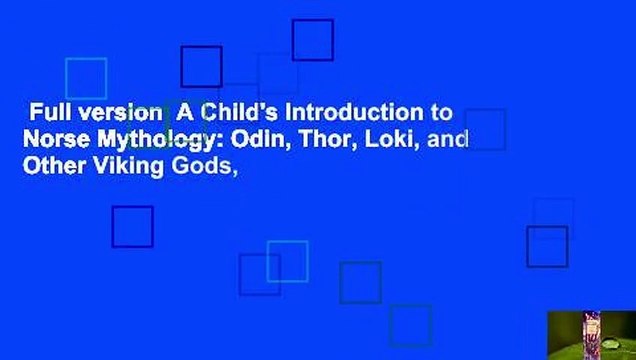 Full version  A Child's Introduction to Norse Mythology: Odin, Thor, Loki, and Other Viking Gods,